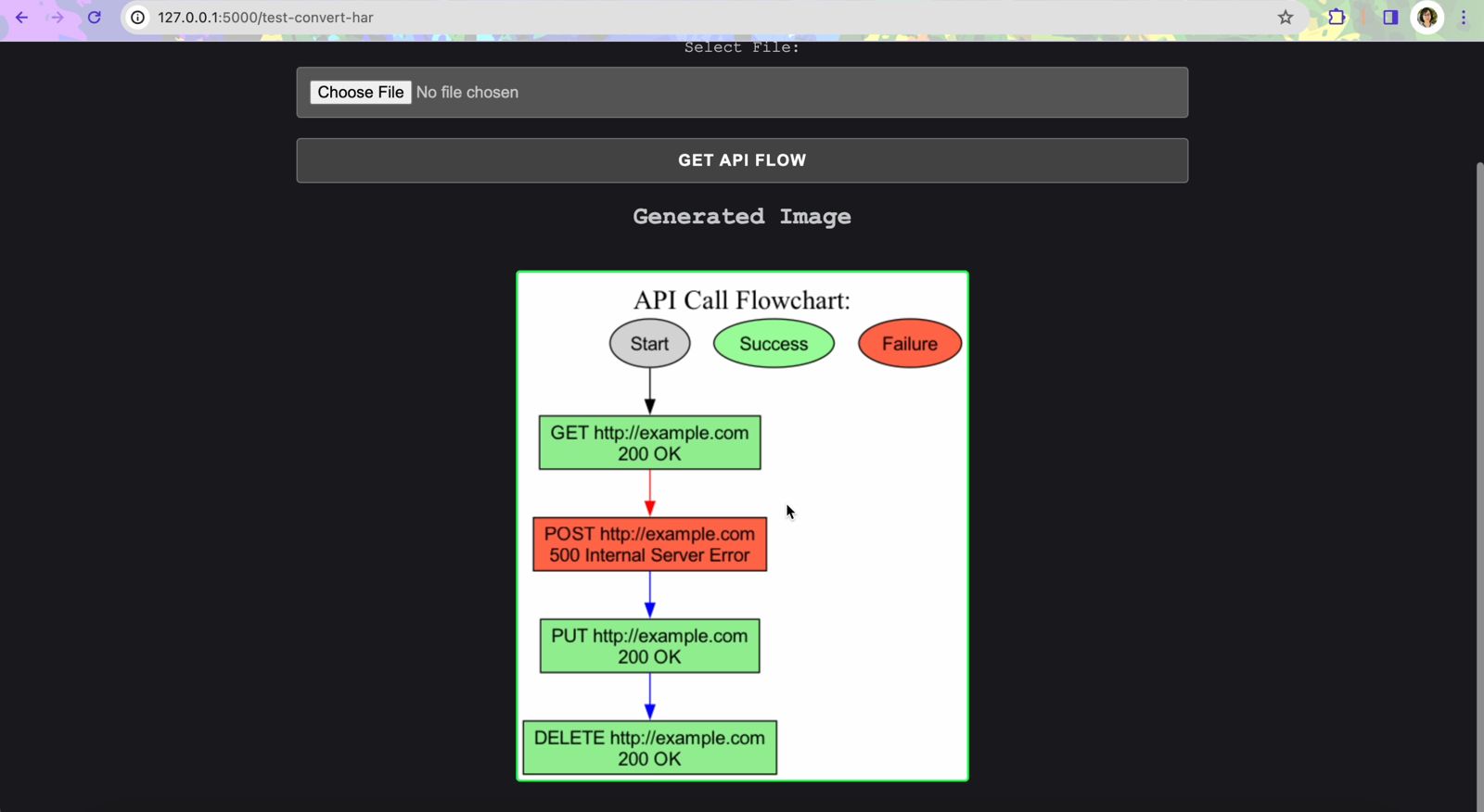 127.0.0.1:5000/test-convert-har

Select File:

Choose File No file chosen

GET API FLOW

Generated Image

API Call Flowchart:

Start

Success

Failure

GET http://example.com
200 OK

POST http://example.com
500 Internal Server Error

PUT http://example.com
200 OK

DELETE http://example.com
200 OK